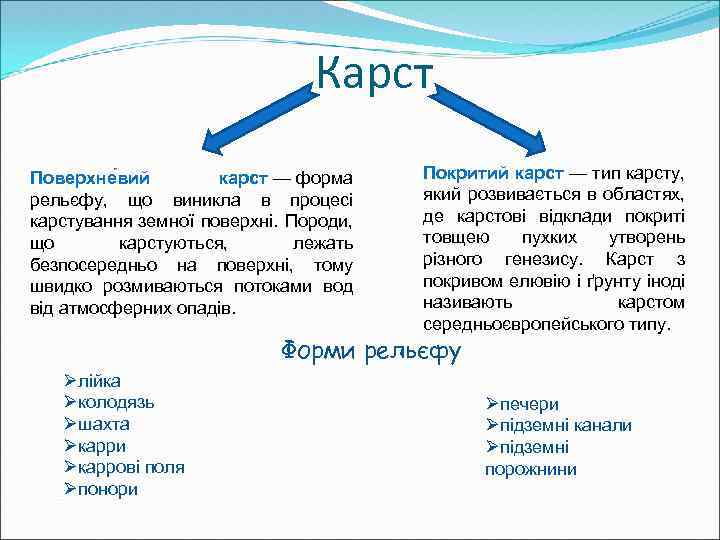 Карст

Поверхне́вий карст — форма рельєфу, що виникла в процесі карстування земної поверхні. Породи, що карстуються, лежать безпосередньо на поверхні, тому швидко розмиваються потоками вод від атмосферних опадів.

Покритий карст — тип карсту, який розвивається в областях, де карстові відклади покриті товщею пухких утворень різного генезису. Карст з покривом елювію і ґрунту іноді називають карстом середньоєвропейського типу.

Форми рельєфу

➢лійка
➢колодязь
➢шахта
➢карри
➢каррові поля
➢понори

➢печери
➢підземні канали
➢підземні порожнини